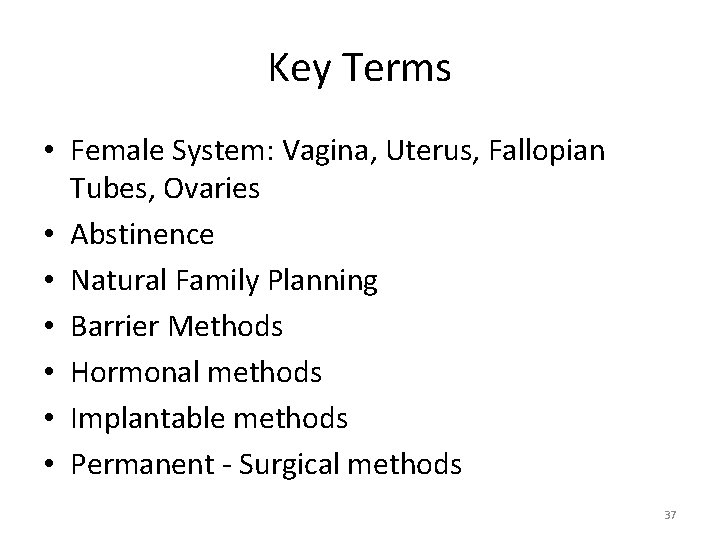 Key Terms

• Female System: Vagina, Uterus, Fallopian Tubes, Ovaries
• Abstinence
• Natural Family Planning
• Barrier Methods
• Hormonal methods
• Implantable methods
• Permanent - Surgical methods

37